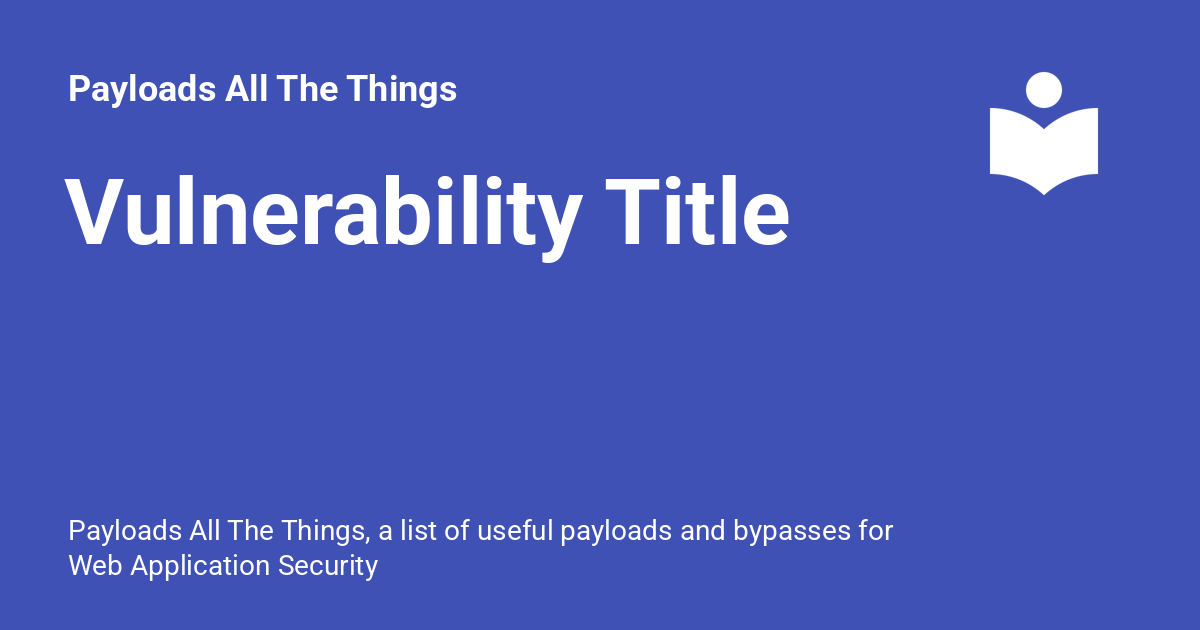 Payloads All The Things

Vulnerability Title

Payloads All The Things, a list of useful payloads and bypasses for Web Application Security